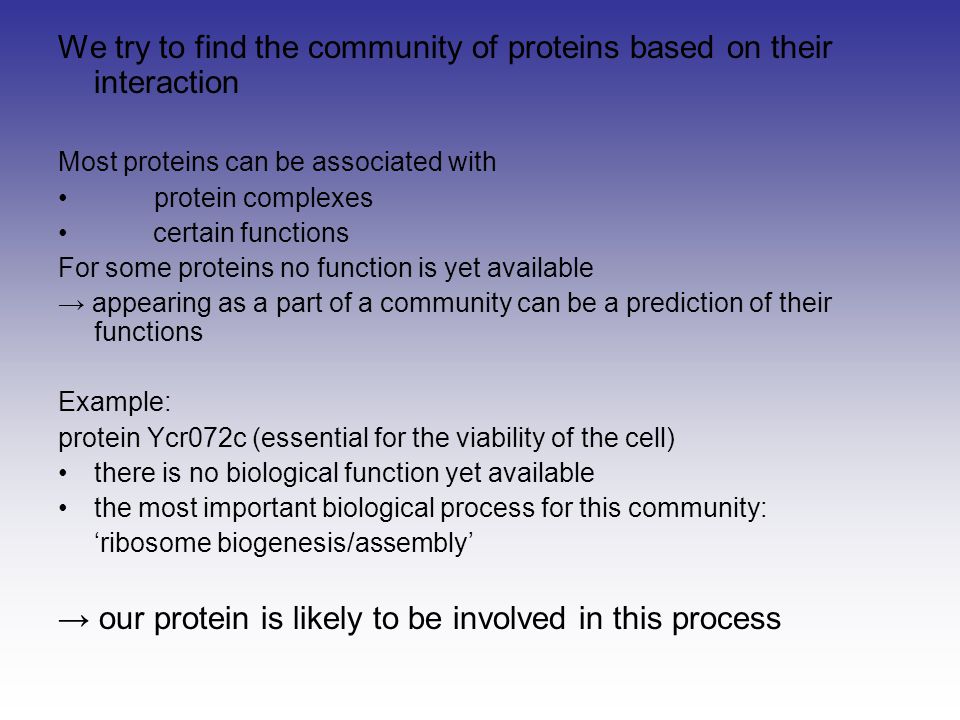 We try to find the community of proteins based on their interaction

Most proteins can be associated with
• protein complexes
• certain functions
For some proteins no function is yet available
→ appearing as a part of a community can be a prediction of their functions

Example:
protein Ycr072c (essential for the viability of the cell)
• there is no biological function yet available
• the most important biological process for this community: ‘ribosome biogenesis/assembly’

→ our protein is likely to be involved in this process